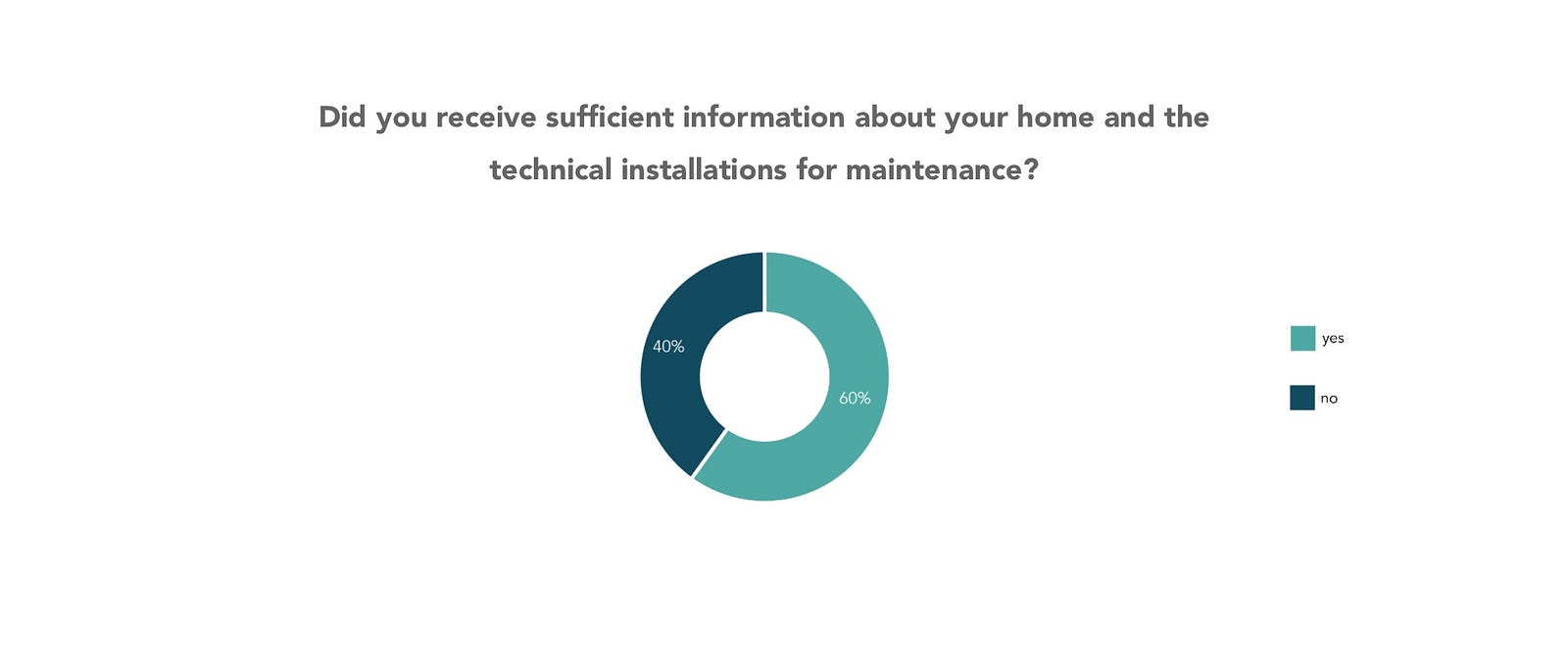 Did you receive sufficient information about your home and the technical installations for maintenance?

40%

60%

yes

no